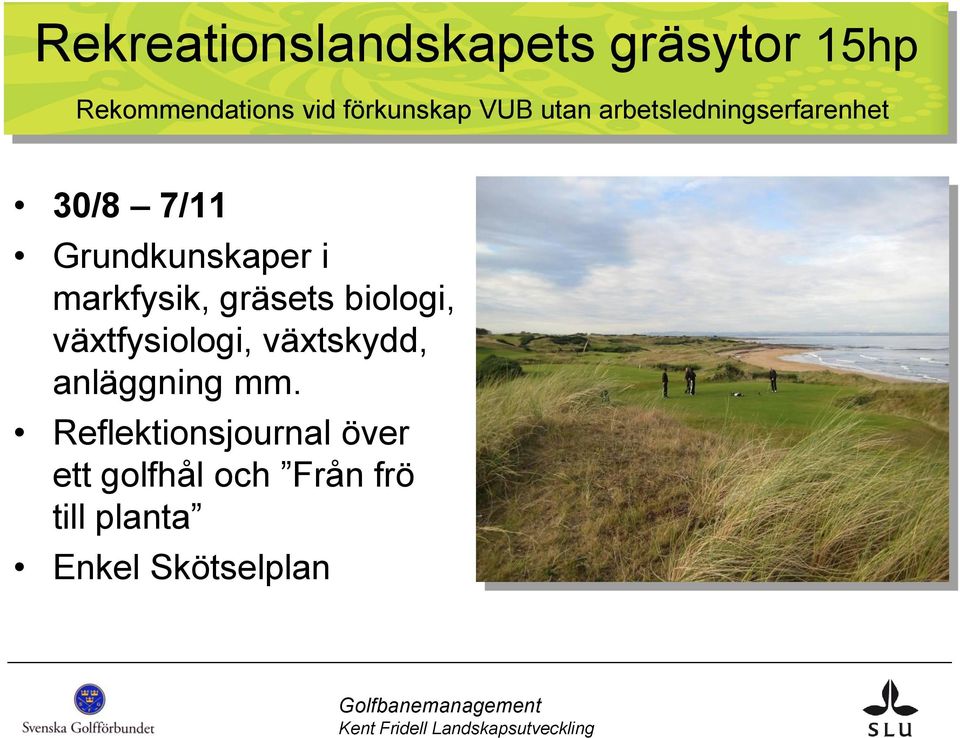 Rekreationslandskapets gräsytor 15hp

Rekommendations vid förkunskap VUB utan arbetsledningserfarenhet

• 30/8 – 7/11
• Grundkunskaper i markfysik, gräsets biologi, växtfysiologi, växtskydd, anläggning mm.
• Reflektionsjournal över ett golfhål och ”Från frö till planta”
• Enkel Skötselplan

Svenska Golfförbundet

Golfbanemanagement
Kent Fridell Landskapsutveckling

SLU